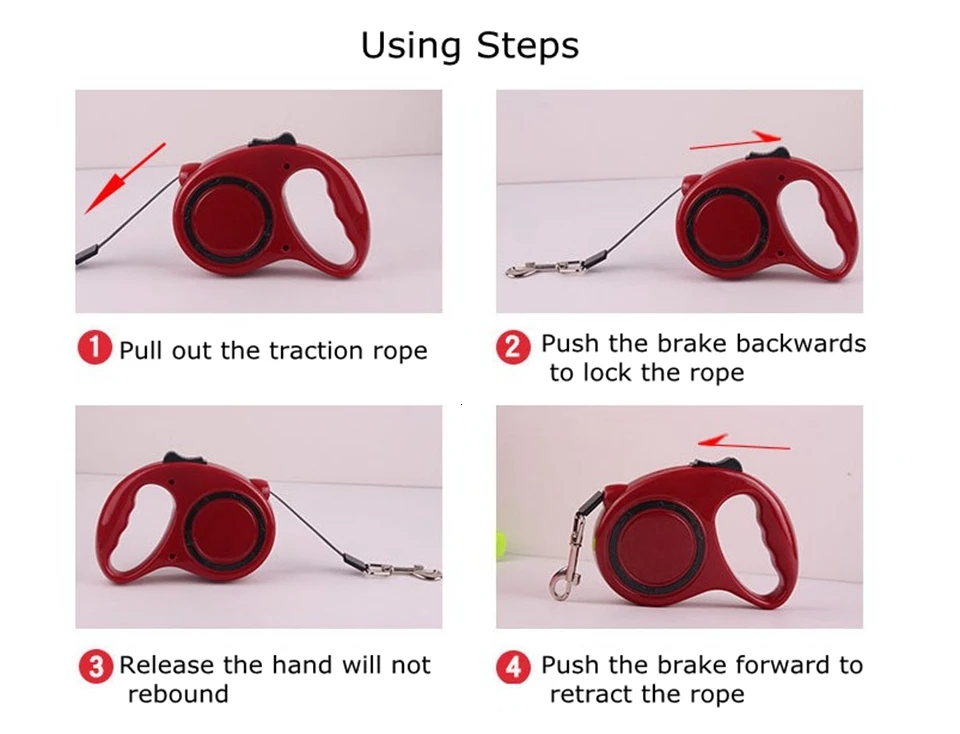 Using Steps

1 Pull out the traction rope

2 Push the brake backwards to lock the rope

3 Release the hand will not rebound

4 Push the brake forward to retract the rope